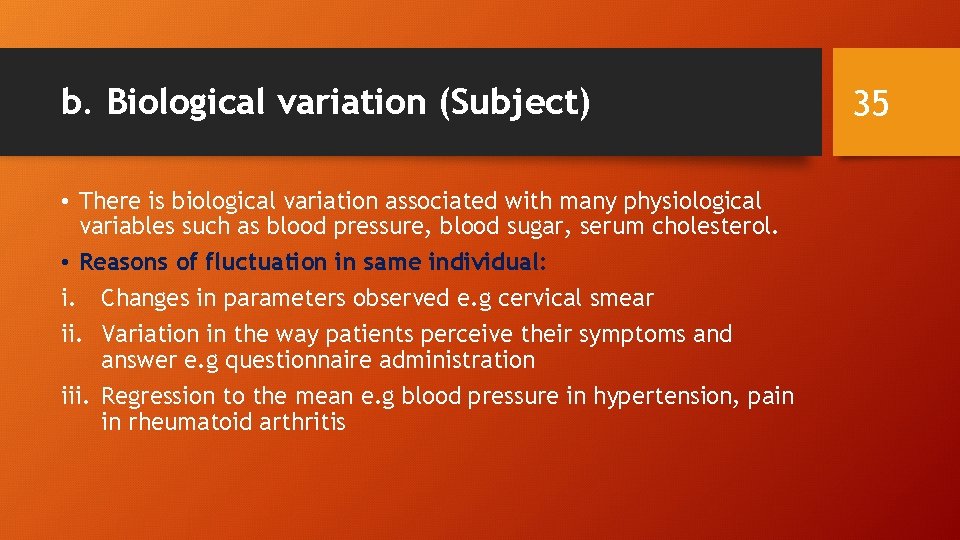 b. Biological variation (Subject)

35

• There is biological variation associated with many physiological variables such as blood pressure, blood sugar, serum cholesterol.
• Reasons of fluctuation in same individual:
i. Changes in parameters observed e.g cervical smear
ii. Variation in the way patients perceive their symptoms and answer e.g questionnaire administration
iii. Regression to the mean e.g blood pressure in hypertension, pain in rheumatoid arthritis